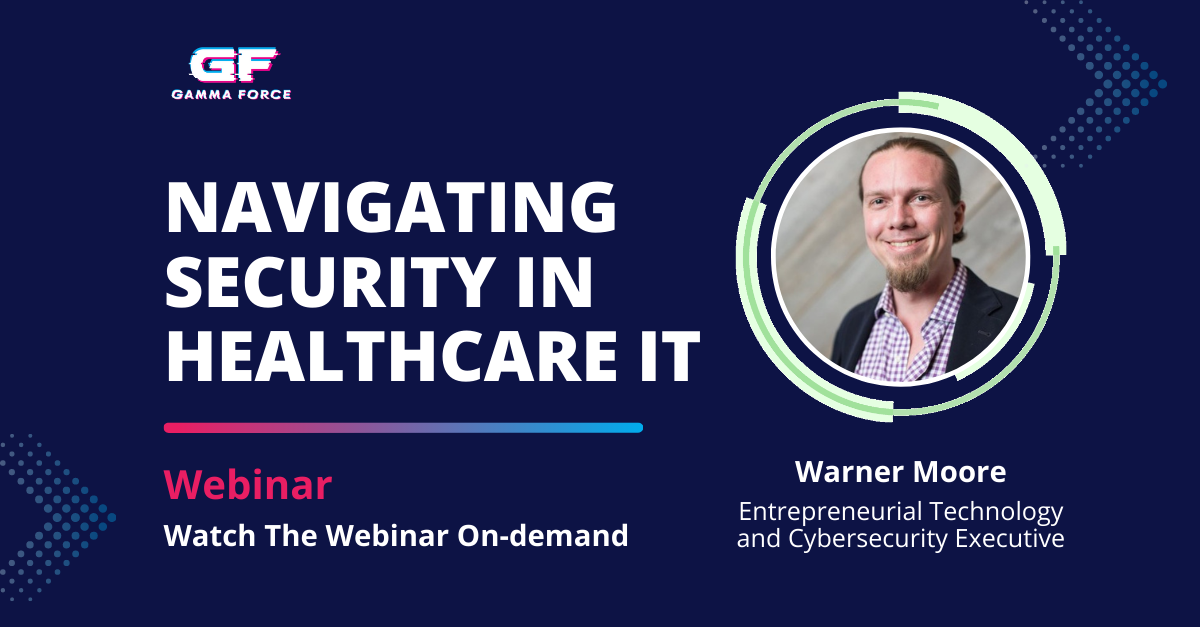 GF
GAMMA FORCE

NAVIGATING SECURITY IN HEALTHCARE IT

Webinar
Watch The Webinar On-demand

Warner Moore
Entrepreneurial Technology and Cybersecurity Executive